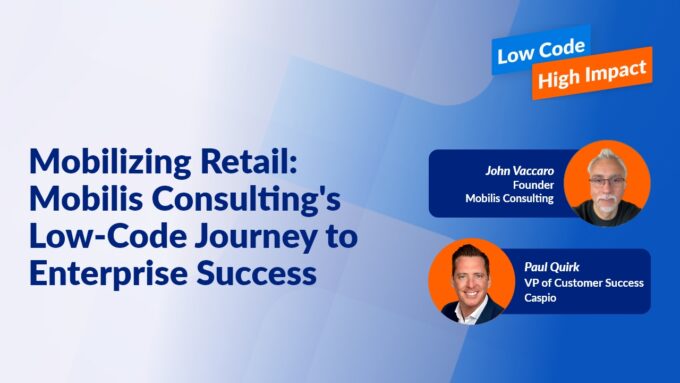 Low Code
High Impact

Mobilizing Retail: Mobilis Consulting's Low-Code Journey to Enterprise Success

John Vaccaro
Founder
Mobilis Consulting

Paul Quirk
VP of Customer Success
Caspio